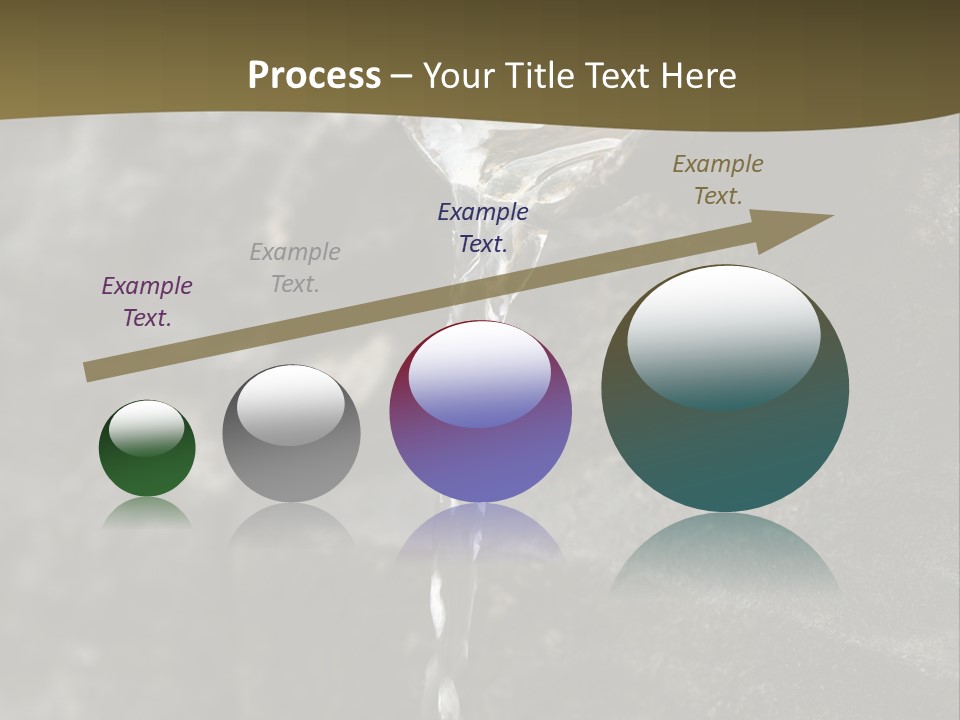 Process – Your Title Text Here

Example Text.

Example Text.

Example Text.

Example Text.